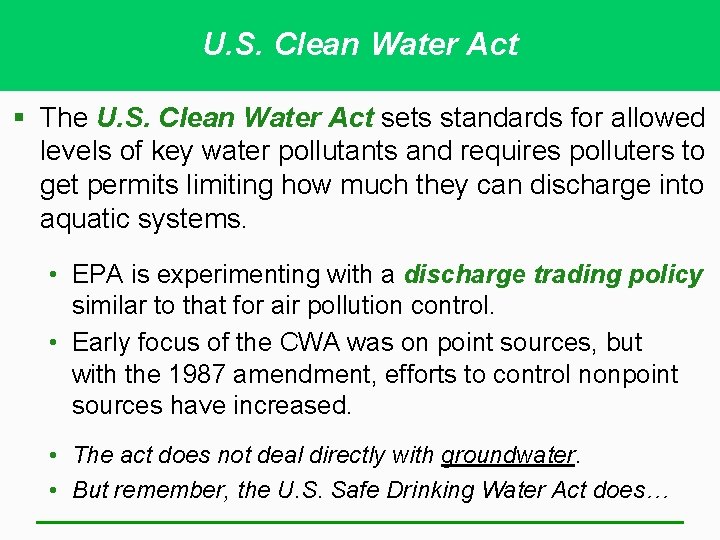 U.S. Clean Water Act

▪ The U.S. Clean Water Act sets standards for allowed levels of key water pollutants and requires polluters to get permits limiting how much they can discharge into aquatic systems.

• EPA is experimenting with a discharge trading policy similar to that for air pollution control.

• Early focus of the CWA was on point sources, but with the 1987 amendment, efforts to control nonpoint sources have increased.

• The act does not deal directly with groundwater.

• But remember, the U.S. Safe Drinking Water Act does…